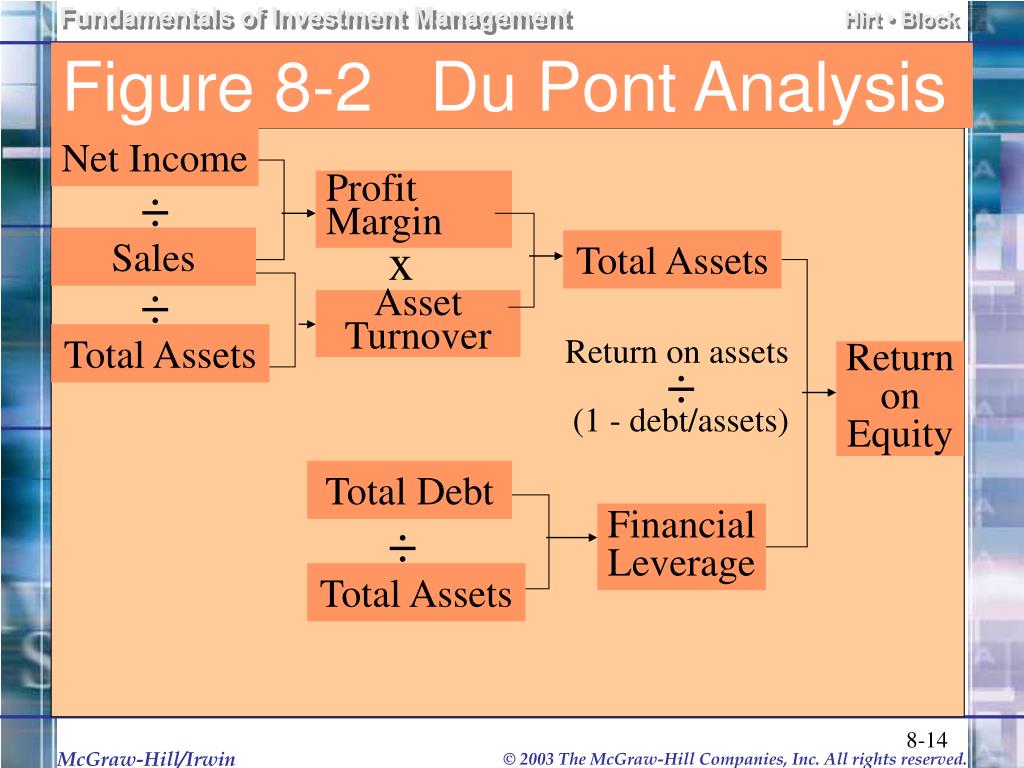 Fundamentals of Investment Management

Hirt • Block

Figure 8-2 Du Pont Analysis

Net Income
÷
Sales
÷
Total Assets

Profit Margin
x
Asset Turnover

Total Assets

Return on assets
÷
(1 - debt/assets)

Return on Equity

Total Debt
÷
Total Assets

Financial Leverage

8-14

McGraw-Hill/Irwin

© 2003 The McGraw-Hill Companies, Inc. All rights reserved.